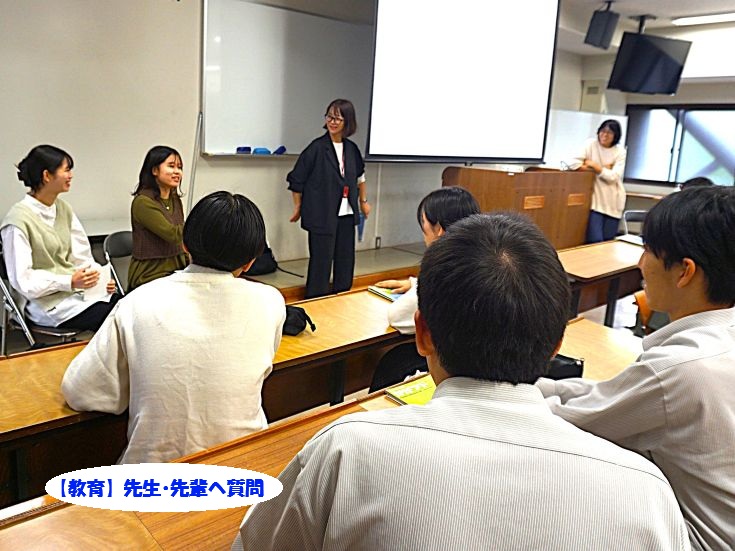 【教育】先生･先輩へ質問